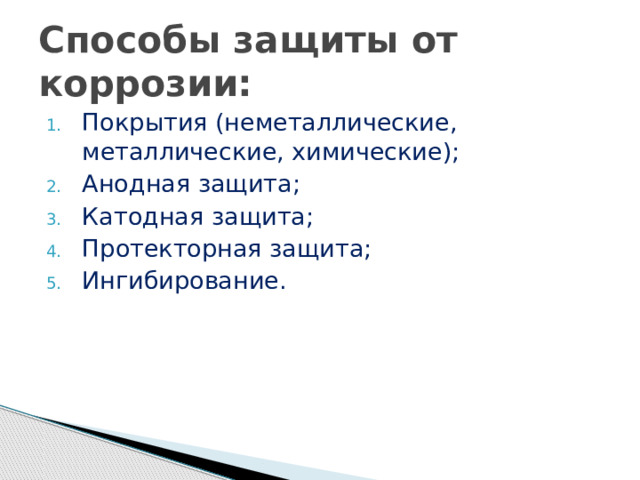 Способы защиты от коррозии:

1. Покрытия (неметаллические, металлические, химические);
2. Анодная защита;
3. Катодная защита;
4. Протекторная защита;
5. Ингибирование.